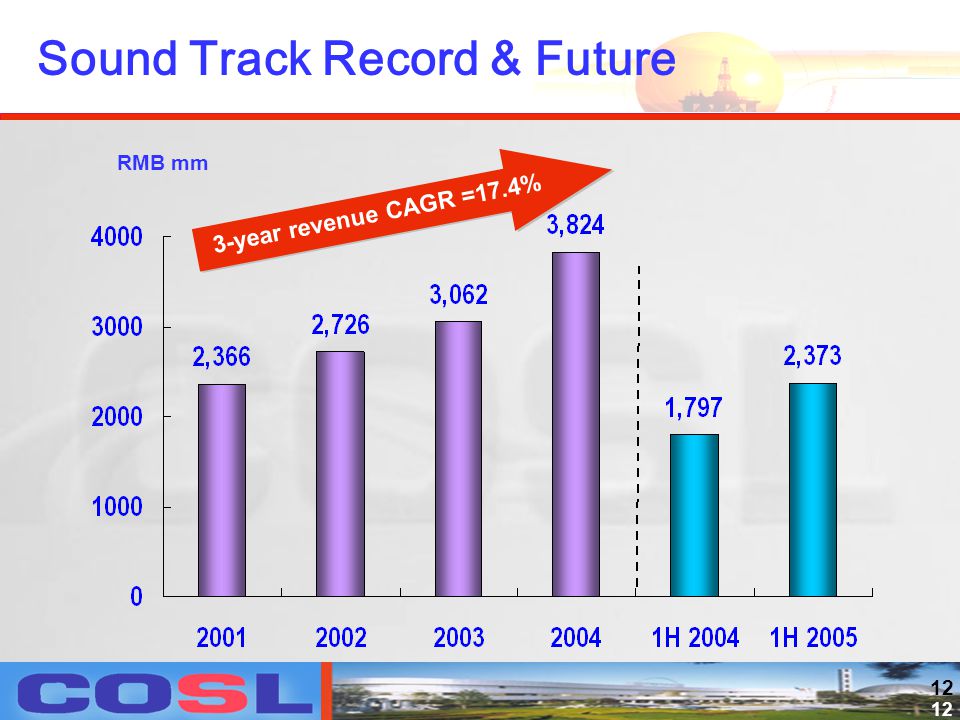 Sound Track Record & Future

RMB mm

3-year revenue CAGR =17.4%

4000
3000
2000
1000
0

2,366
2,726
3,062
3,824
1,797
2,373

2001
2002
2003
2004
1H 2004
1H 2005

COSL

12
12